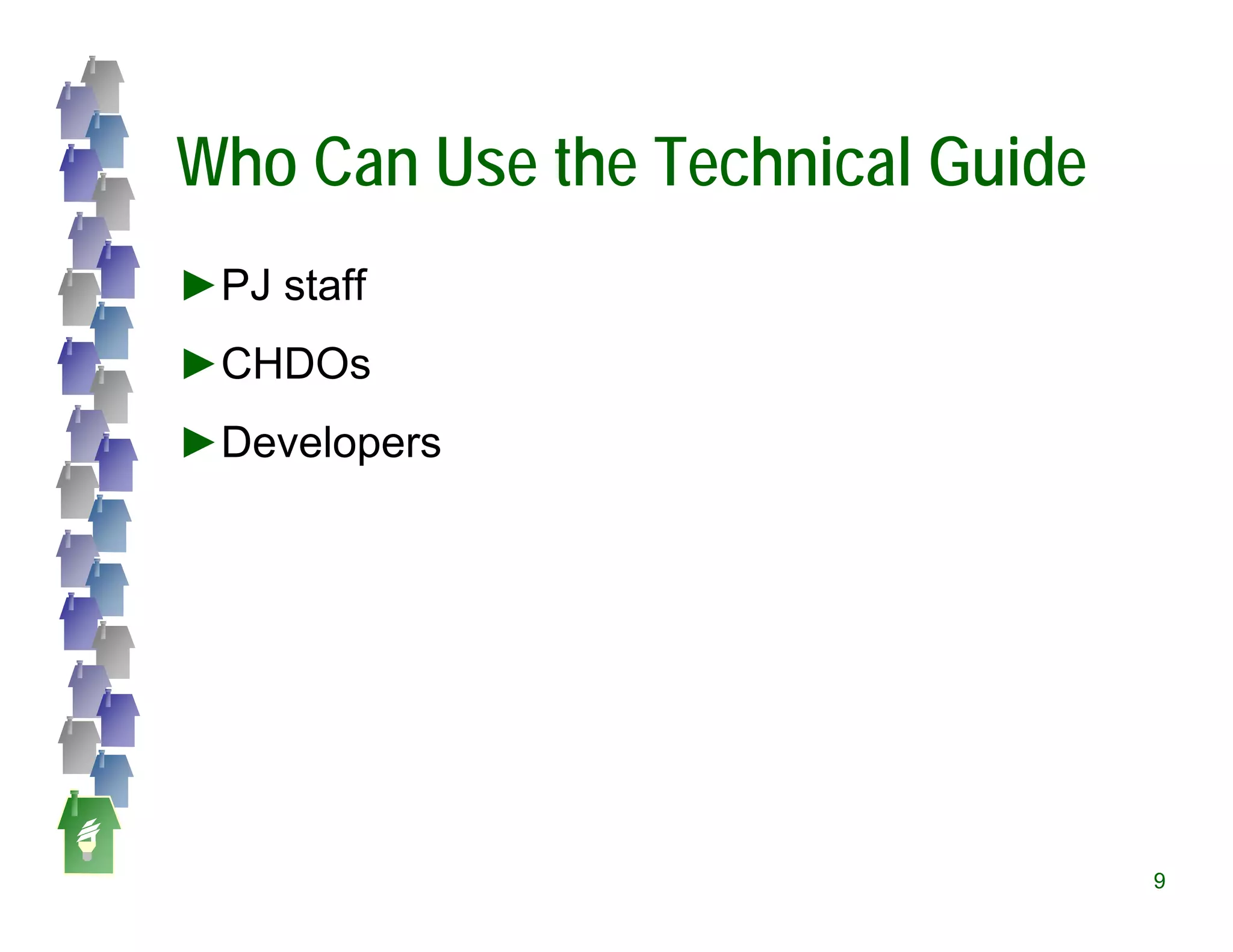 Who Can Use the Technical Guide

►PJ staff

►CHDOs

►Developers

9